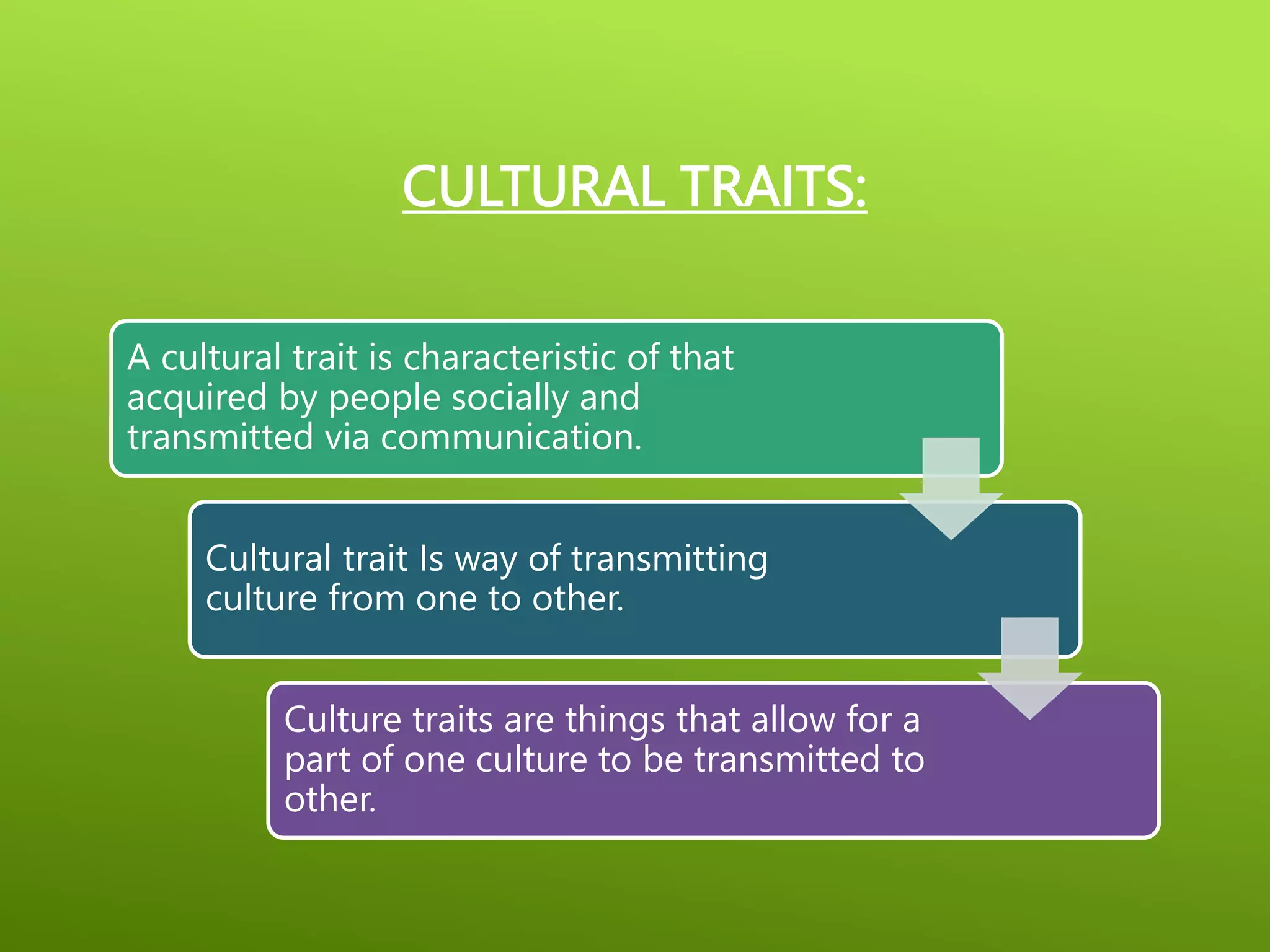 CULTURAL TRAITS:

A cultural trait is characteristic of that acquired by people socially and transmitted via communication.

Cultural trait Is way of transmitting culture from one to other.

Culture traits are things that allow for a part of one culture to be transmitted to other.